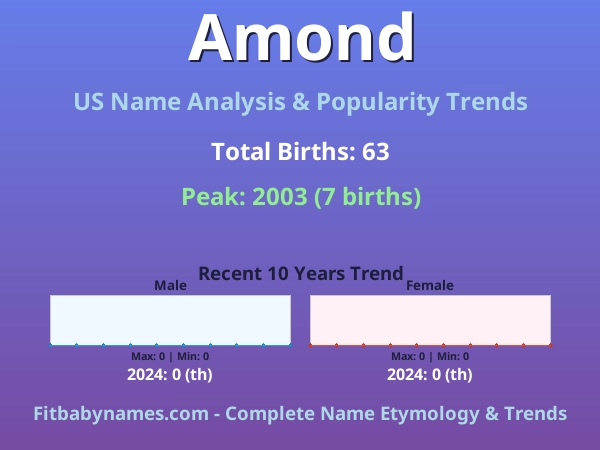 Amond

US Name Analysis & Popularity Trends

Total Births: 63

Peak: 2003 (7 births)

Recent 10 Years Trend

Male

Max: 0 | Min: 0

2024: 0 (th)

Female

Max: 0 | Min: 0

2024: 0 (th)

Fitbabynames.com - Complete Name Etymology & Trends